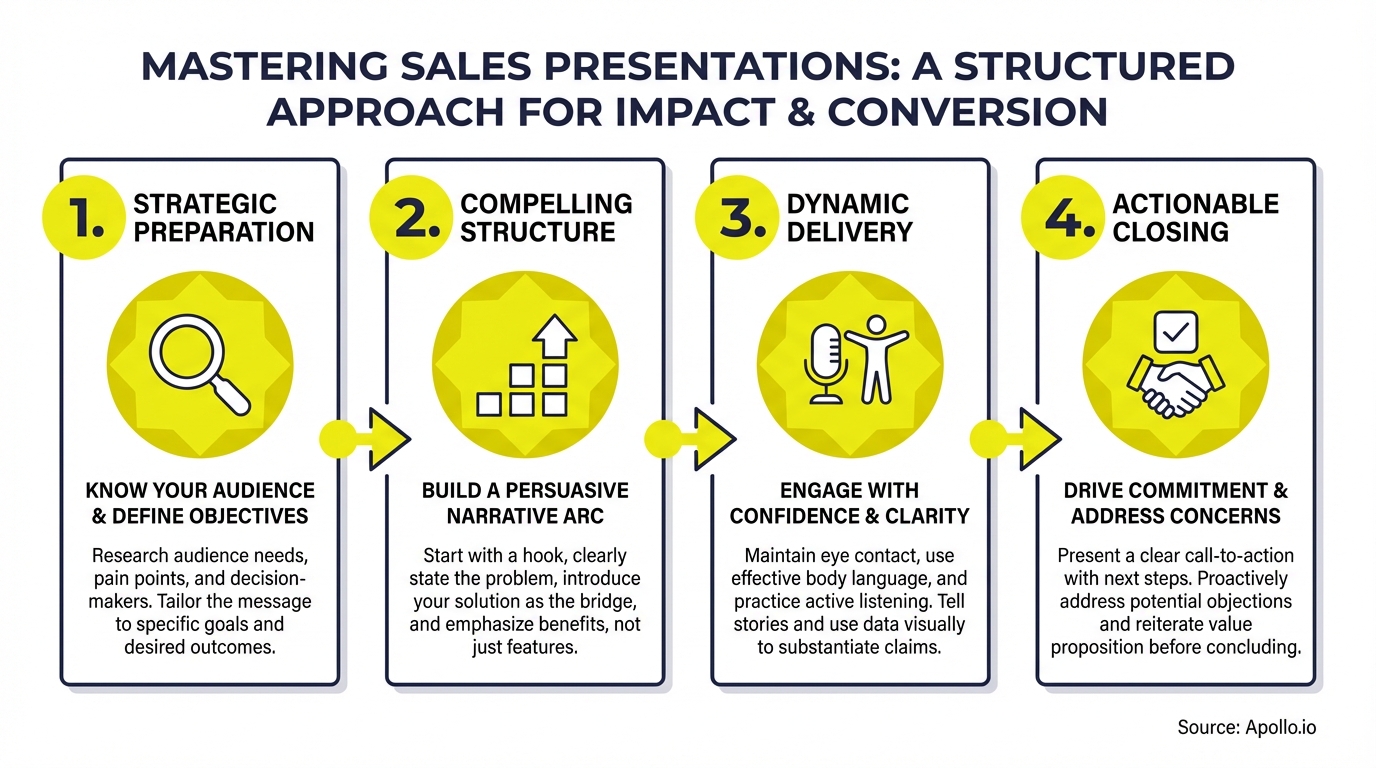 MASTERING SALES PRESENTATIONS: A STRUCTURED APPROACH FOR IMPACT & CONVERSION

1. STRATEGIC PREPARATION

KNOW YOUR AUDIENCE & DEFINE OBJECTIVES

Research audience needs, pain points, and decision-makers. Tailor the message to specific goals and desired outcomes.

2. COMPELLING STRUCTURE

BUILD A PERSUASIVE NARRATIVE ARC

Start with a hook, clearly state the problem, introduce your solution as the bridge, and emphasize benefits, not just features.

3. DYNAMIC DELIVERY

ENGAGE WITH CONFIDENCE & CLARITY

Maintain eye contact, use effective body language, and practice active listening. Tell stories and use data visually to substantiate claims.

4. ACTIONABLE CLOSING

DRIVE COMMITMENT & ADDRESS CONCERNS

Present a clear call-to-action with next steps. Proactively address potential objections and reiterate value proposition before concluding.

Source: Apollo.io